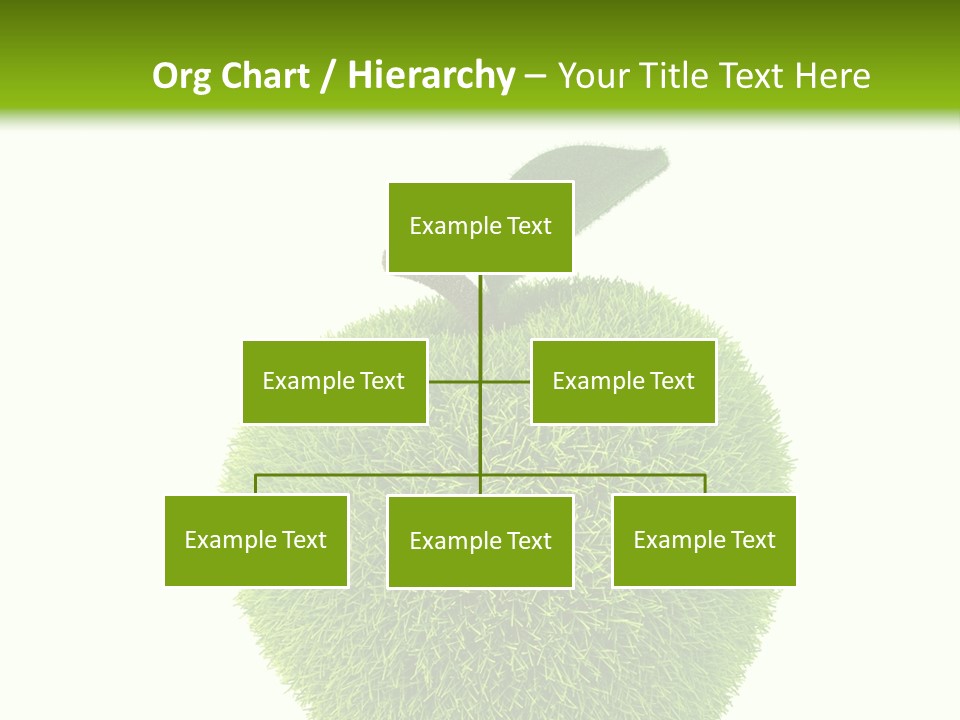 Org Chart / Hierarchy – Your Title Text Here

Example Text

Example Text

Example Text

Example Text

Example Text

Example Text